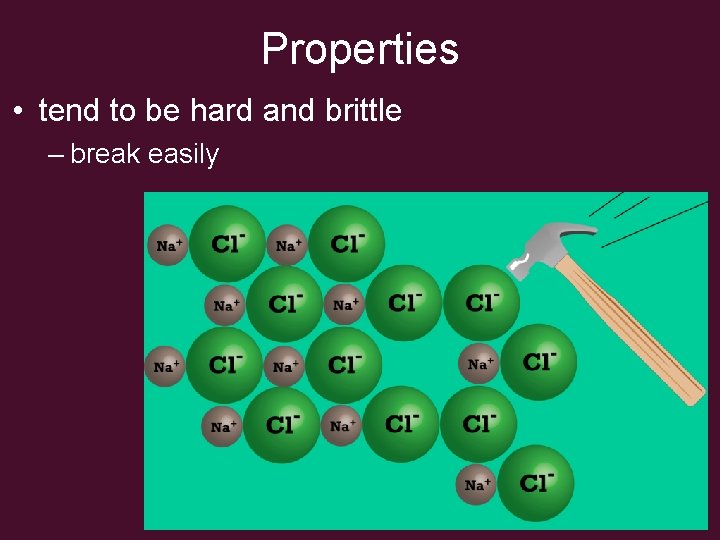 Properties

• tend to be hard and brittle

– break easily

$Na^+$ $Cl^-$ $Na^+$ $Cl^-$

$Na^+$ $Cl^-$ $Na^+$ $Cl^-$ $Cl^-$

$Na^+$ $Cl^-$ $Na^+$ $Cl^-$ $Na^+$ $Cl^-$

$Na^+$ $Cl^-$ $Na^+$ $Cl^-$ $Cl^-$

$Na^+$ $Cl^-$